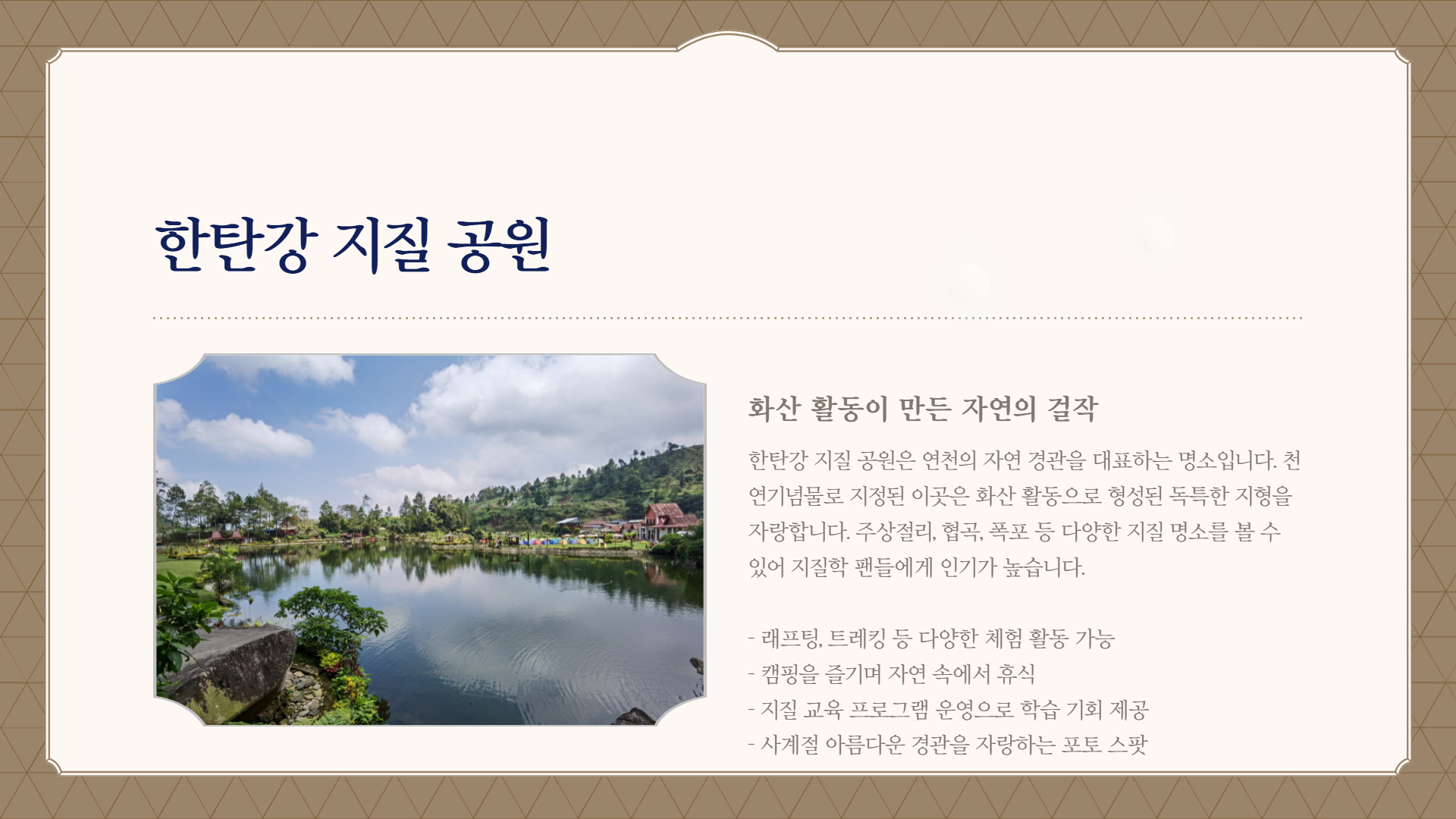 한탄강 지질 공원

화산 활동이 만든 자연의 걸작

한탄강 지질 공원은 연천의 자연 경관을 대표하는 명소입니다. 천연기념물로 지정된 이곳은 화산 활동으로 형성된 독특한 지형을 자랑합니다. 주상절리, 협곡, 폭포 등 다양한 지질 명소를 볼 수 있어 지질학 팬들에게 인기가 높습니다.

- 래프팅, 트레킹 등 다양한 체험 활동 가능
- 캠핑을 즐기며 자연 속에서 휴식
- 지질 교육 프로그램 운영으로 학습 기회 제공
- 사계절 아름다운 경관을 자랑하는 포토 스팟